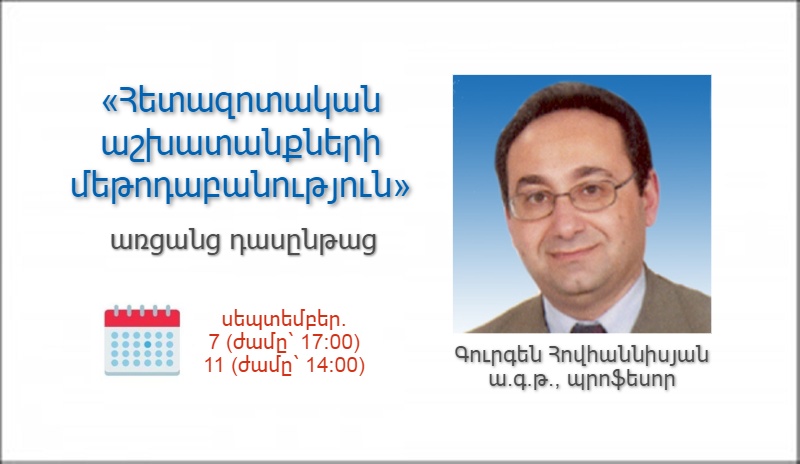 «Հետազոտական աշխատանքների մեթոդաբանություն»

առցանց դասընթաց

սեպտեմբեր.
7 (ժամը՝ 17:00)
11 (ժամը՝ 14:00)

Գուրգեն Հովհաննիսյան
ա.գ.թ., պրոֆեսոր